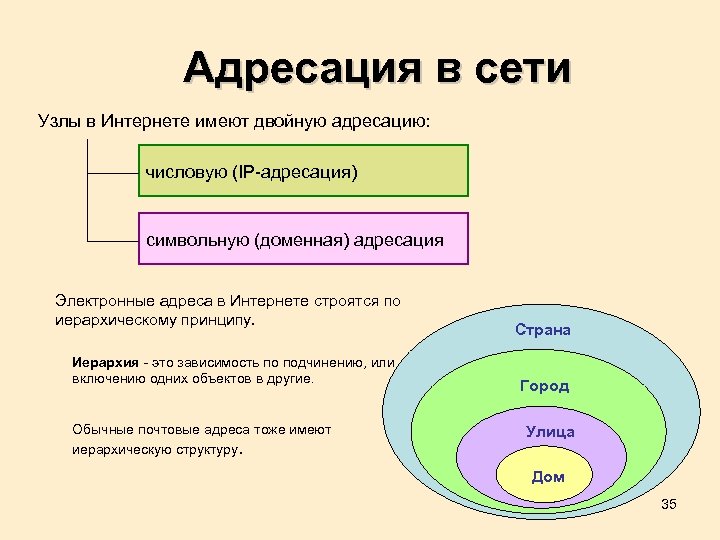 Адресация в сети

Узлы в Интернете имеют двойную адресацию:

числовую (IP-адресация)

символьную (доменная) адресация

Электронные адреса в Интернете строятся по иерархическому принципу.

Иерархия - это зависимость по подчинению, или включению одних объектов в другие.

Обычные почтовые адреса тоже имеют иерархическую структуру.

Страна

Город

Улица

Дом

35